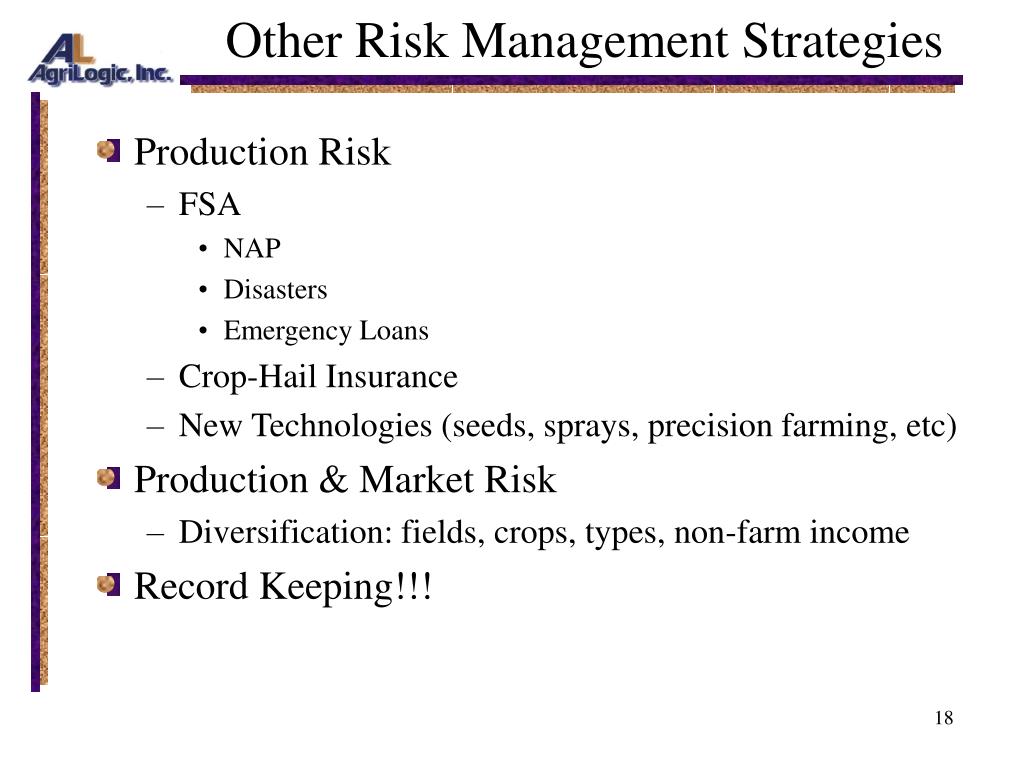 AL
AgriLogic, Inc.

Other Risk Management Strategies

Production Risk
– FSA
• NAP
• Disasters
• Emergency Loans
– Crop-Hail Insurance
– New Technologies (seeds, sprays, precision farming, etc)

Production & Market Risk
– Diversification: fields, crops, types, non-farm income

Record Keeping!!!

18